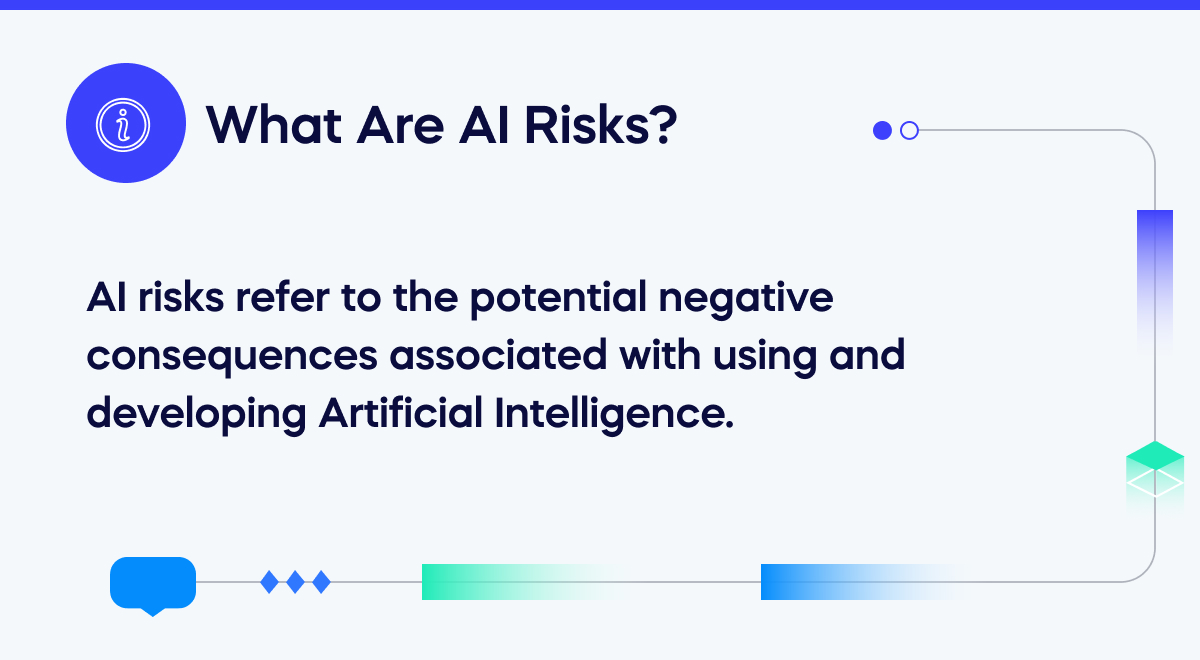 What Are AI Risks?

AI risks refer to the potential negative consequences associated with using and developing Artificial Intelligence.